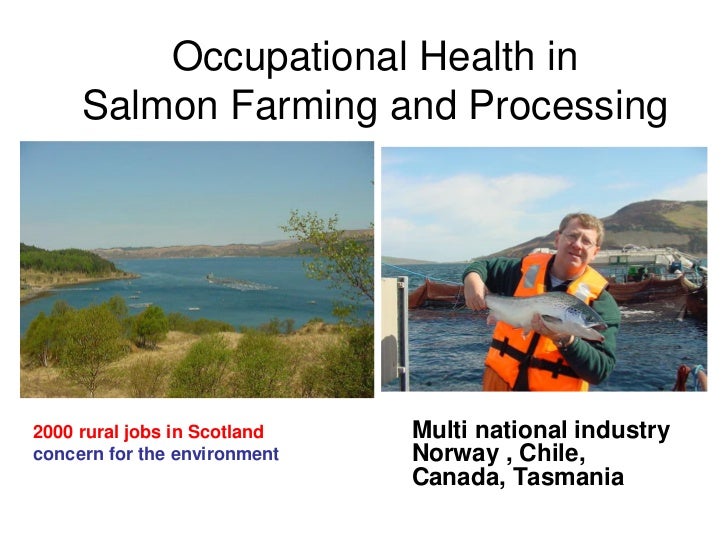 Occupational Health in
Salmon Farming and Processing

2000 rural jobs in Scotland
concern for the environment

Multi national industry
Norway , Chile,
Canada, Tasmania